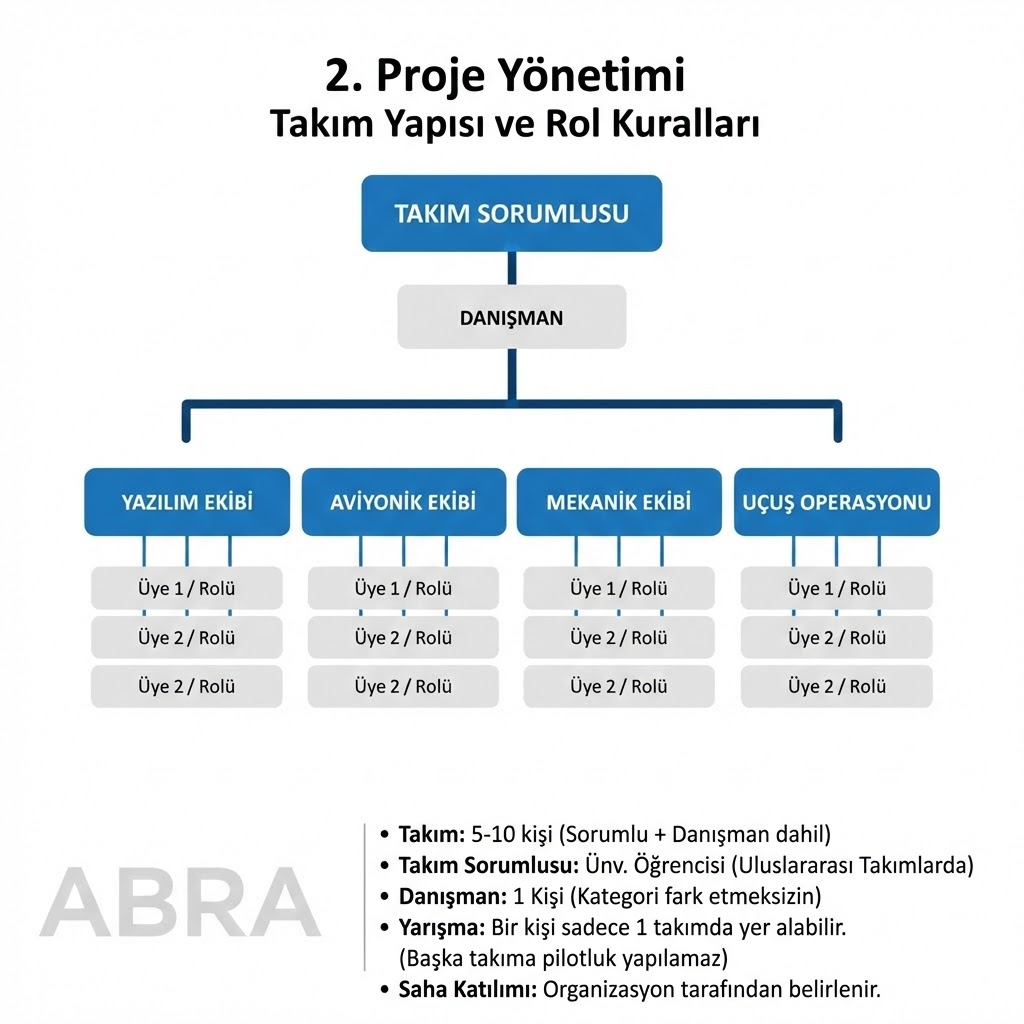 2. Proje Yönetimi
Takım Yapısı ve Rol Kuralları

TAKIM SORUMLUSU

DANIŞMAN

YAZILIM EKİBİ
Üye 1 / Rolü
Üye 2 / Rolü
Üye 2 / Rolü

AVİYONİK EKİBİ
Üye 1 / Rolü
Üye 2 / Rolü
Üye 2 / Rolü

MEKANİK EKİBİ
Üye 1 / Rolü
Üye 2 / Rolü
Üye 2 / Rolü

UÇUŞ OPERASYONU
Üye 1 / Rolü
Üye 2 / Rolü
Üye 2 / Rolü

ABRA

• Takım: 5-10 kişi (Sorumlu + Danışman dahil)
• Takım Sorumlusu: Ünv. Öğrencisi (Uluslararası Takımlarda)
• Danışman: 1 Kişi (Kategori fark etmeksizin)
• Yarışma: Bir kişi sadece 1 takımda yer alabilir. (Başka takıma pilotluk yapılamaz)
• Saha Katılımı: Organizasyon tarafından belirlenir.